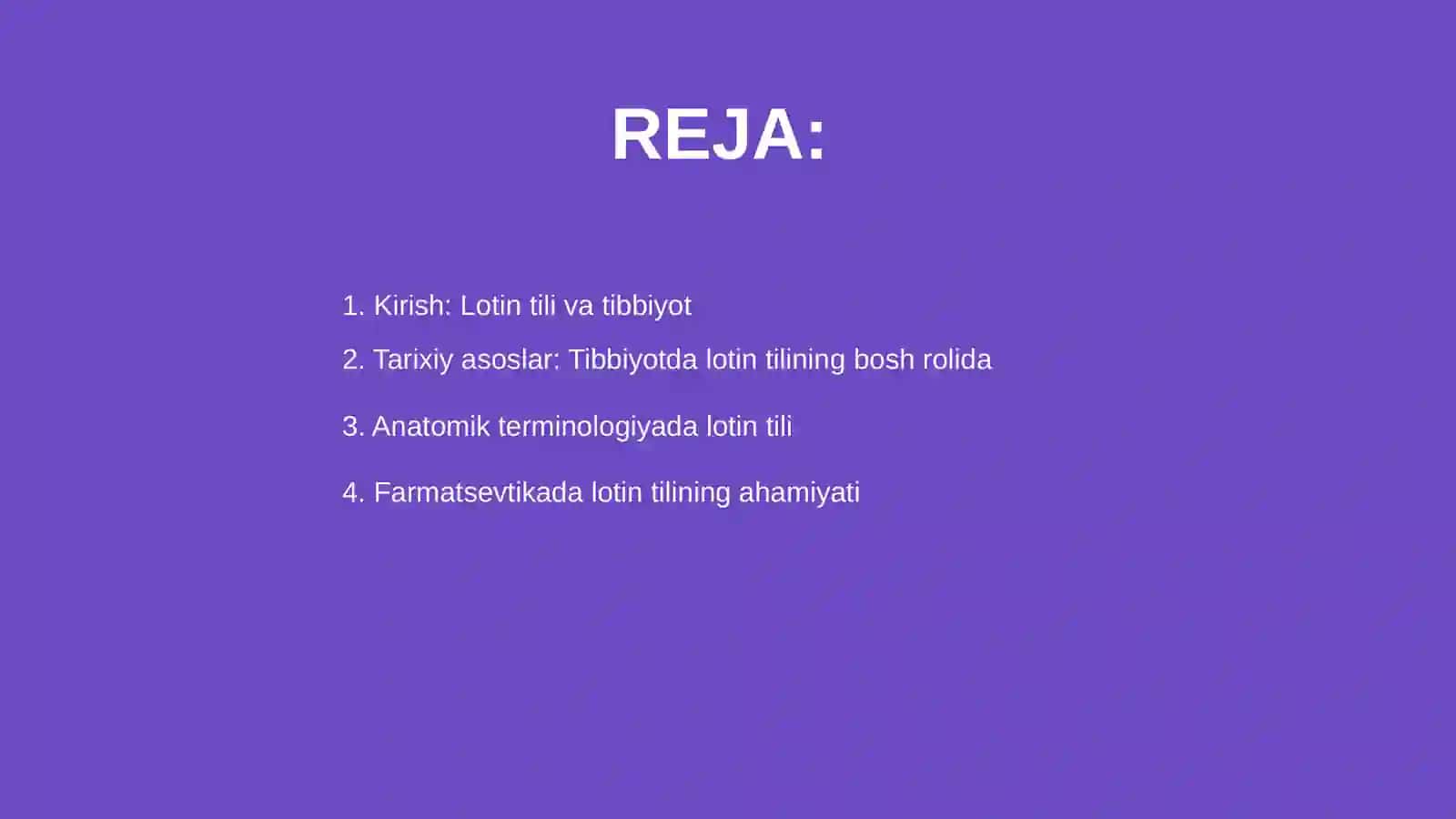 REJA:

1. Kirish: Lotin tili va tibbiyot

2. Tarixiy asoslar: Tibbiyotda lotin tilining bosh rolida

3. Anatomik terminologiyada lotin tili

4. Farmatsevtikada lotin tilining ahamiyati